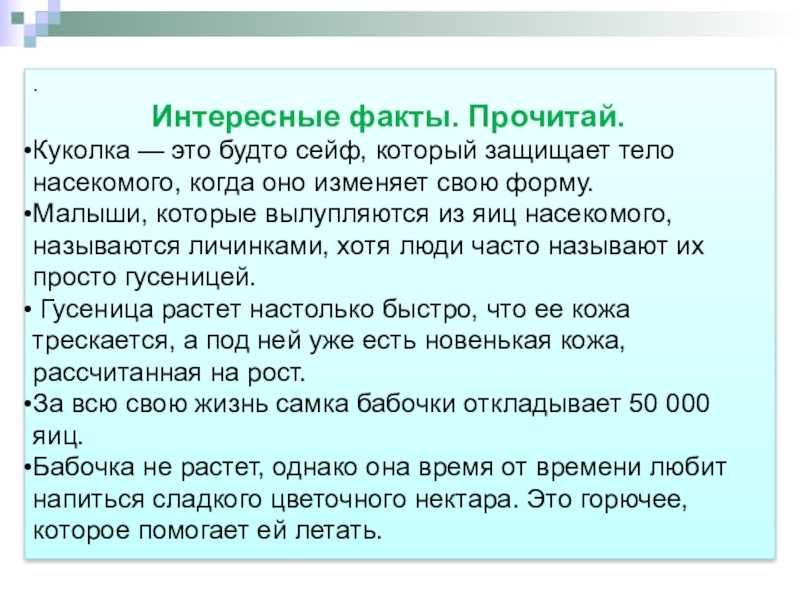 .

Интересные факты. Прочитай.

•Куколка — это будто сейф, который защищает тело насекомого, когда оно изменяет свою форму.

•Малыши, которые вылупляются из яиц насекомого, называются личинками, хотя люди часто называют их просто гусеницей.

• Гусеница растет настолько быстро, что ее кожа трескается, а под ней уже есть новенькая кожа, рассчитанная на рост.

•За всю свою жизнь самка бабочки откладывает 50 000 яиц.

•Бабочка не растет, однако она время от времени любит напиться сладкого цветочного нектара. Это горючее, которое помогает ей летать.